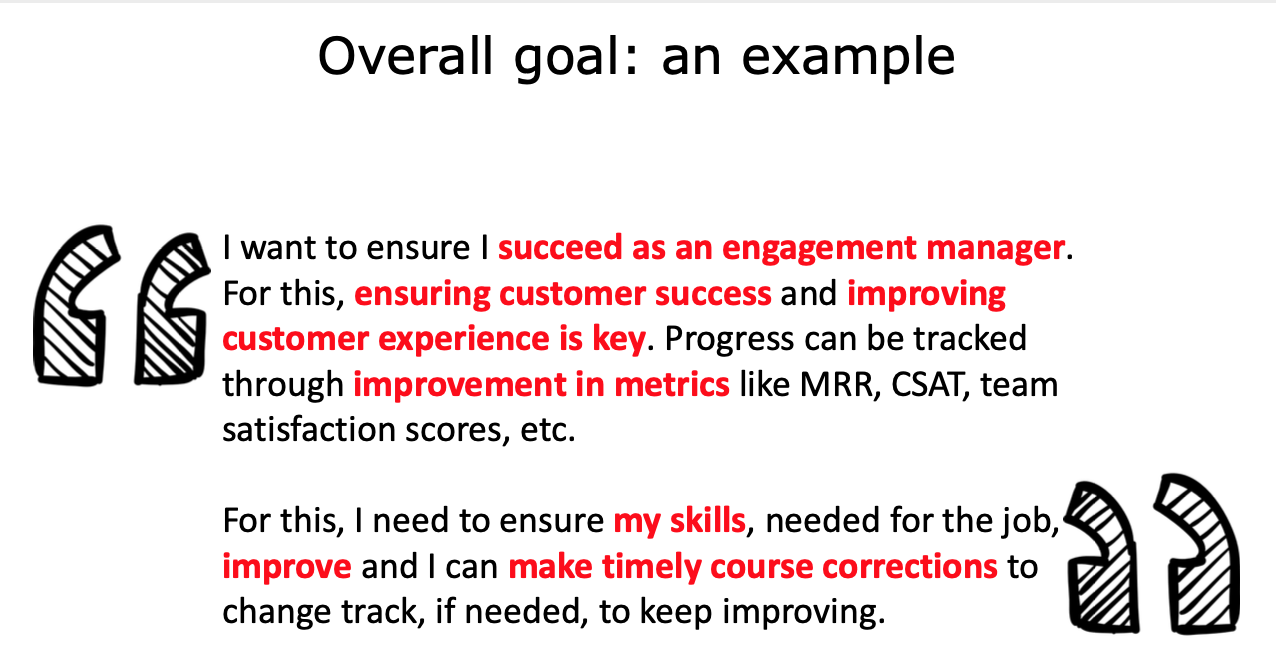 Overall goal: an example

I want to ensure I succeed as an engagement manager. For this, ensuring customer success and improving customer experience is key. Progress can be tracked through improvement in metrics like MRR, CSAT, team satisfaction scores, etc.

For this, I need to ensure my skills, needed for the job, improve and I can make timely course corrections to change track, if needed, to keep improving.